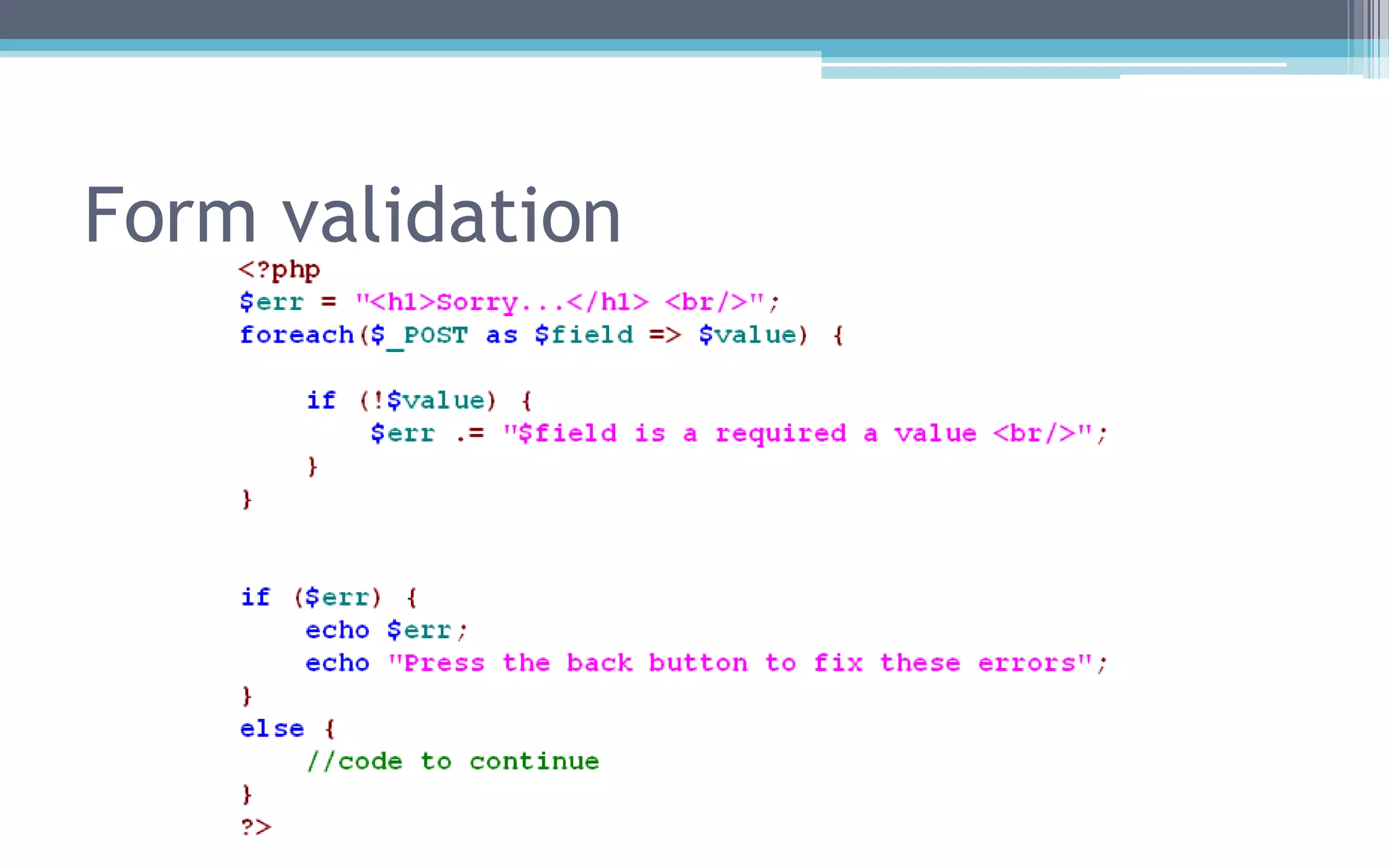 Form validation

<?php
$err = "<h1>Sorry...</h1> <br/>";
foreach($_POST as $field => $value) {

    if (!$value) {
        $err .= "$field is a required a value <br/>";
    }
}

if ($err) {
    echo $err;
    echo "Press the back button to fix these errors";
}
else {
    //code to continue
}
?>